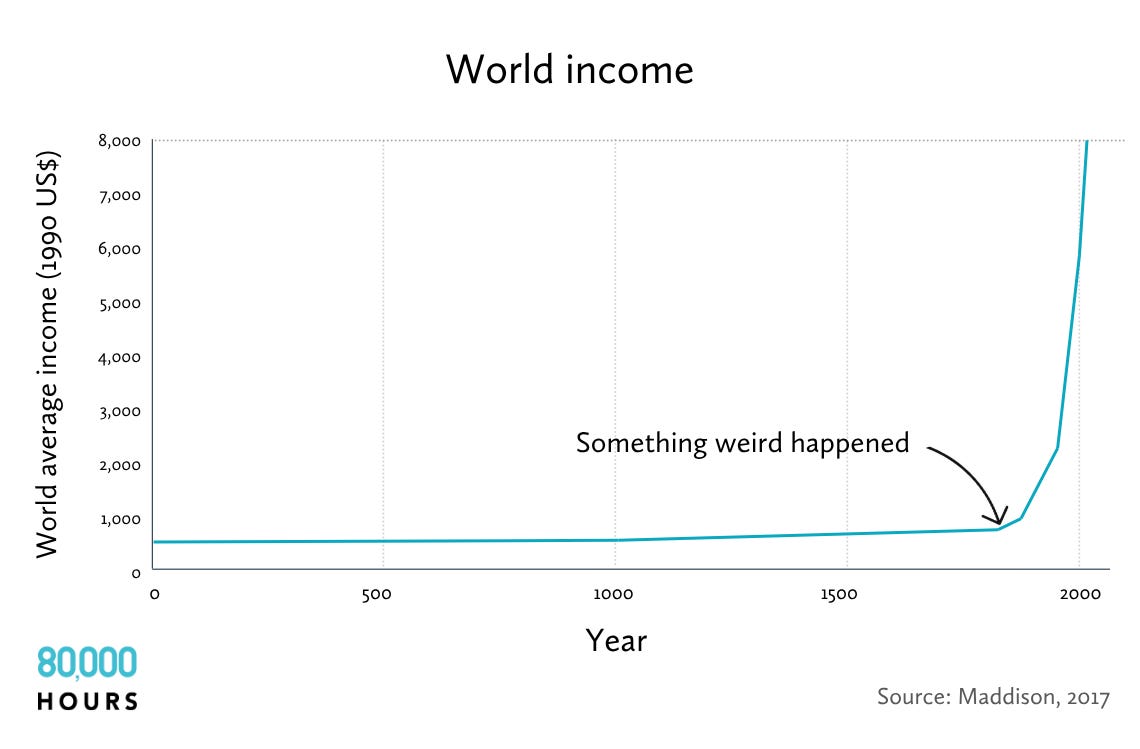 World income

World average income (1990 US$)

8,000
7,000
6,000
5,000
4,000
3,000
2,000
1,000
0

Something weird happened

0
500
1000
1500
2000

Year

80,000 HOURS

Source: Maddison, 2017